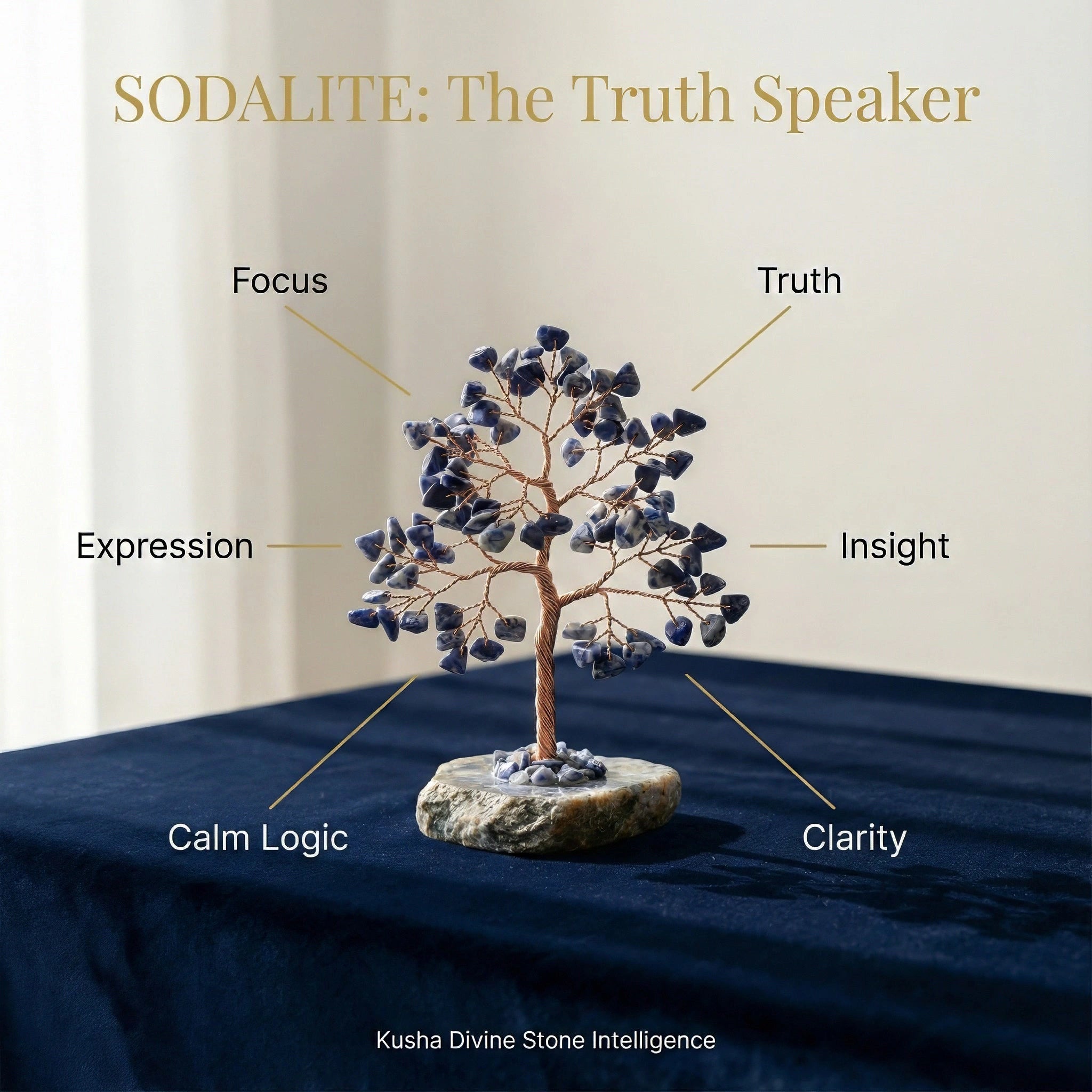 SODALITE: The Truth Speaker

Focus

Truth

Expression

Insight

Calm Logic

Clarity

Kusha Divine Stone Intelligence